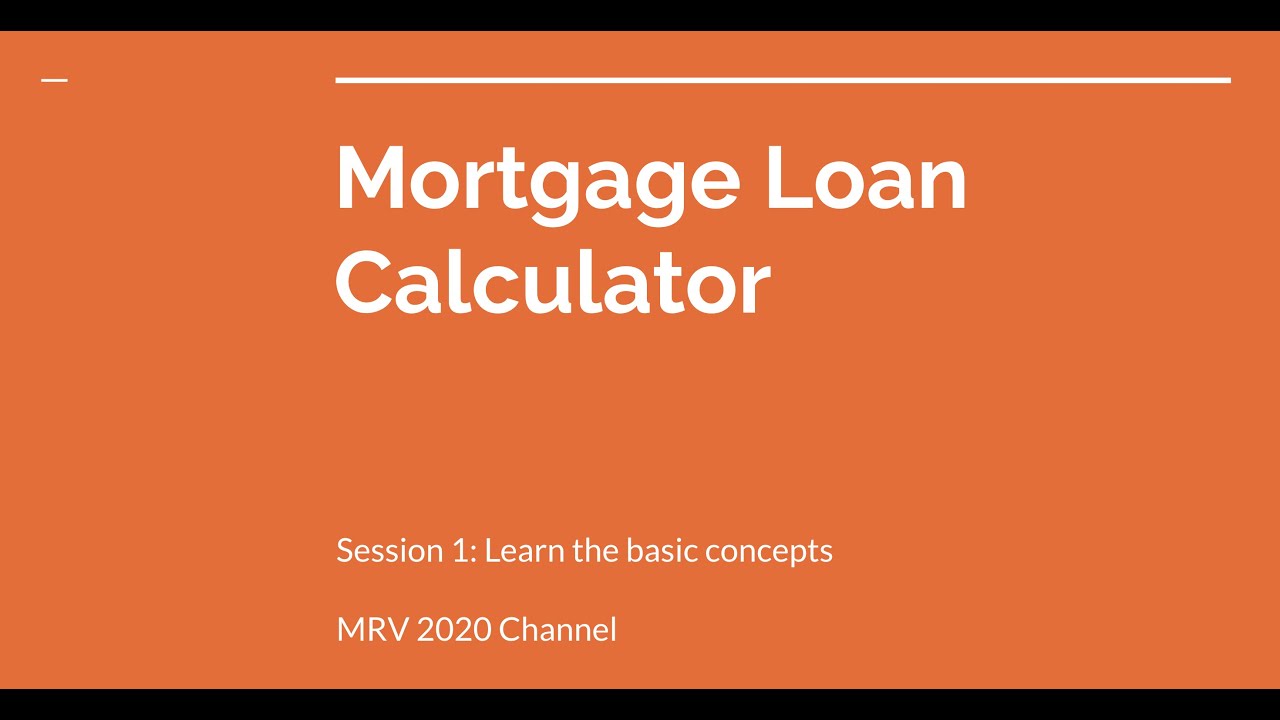 Mortgage Loan Calculator

Session 1: Learn the basic concepts

MRV 2020 Channel